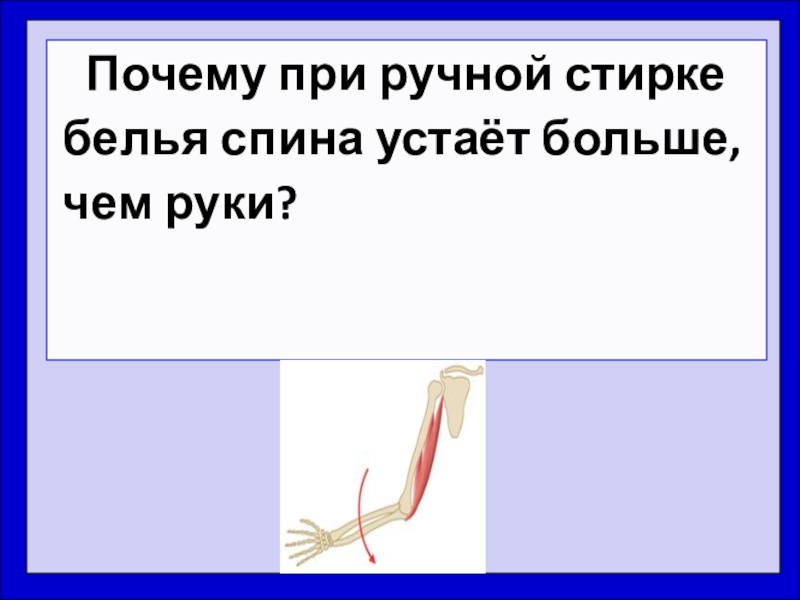 Почему при ручной стирке белья спина устаёт больше, чем руки?